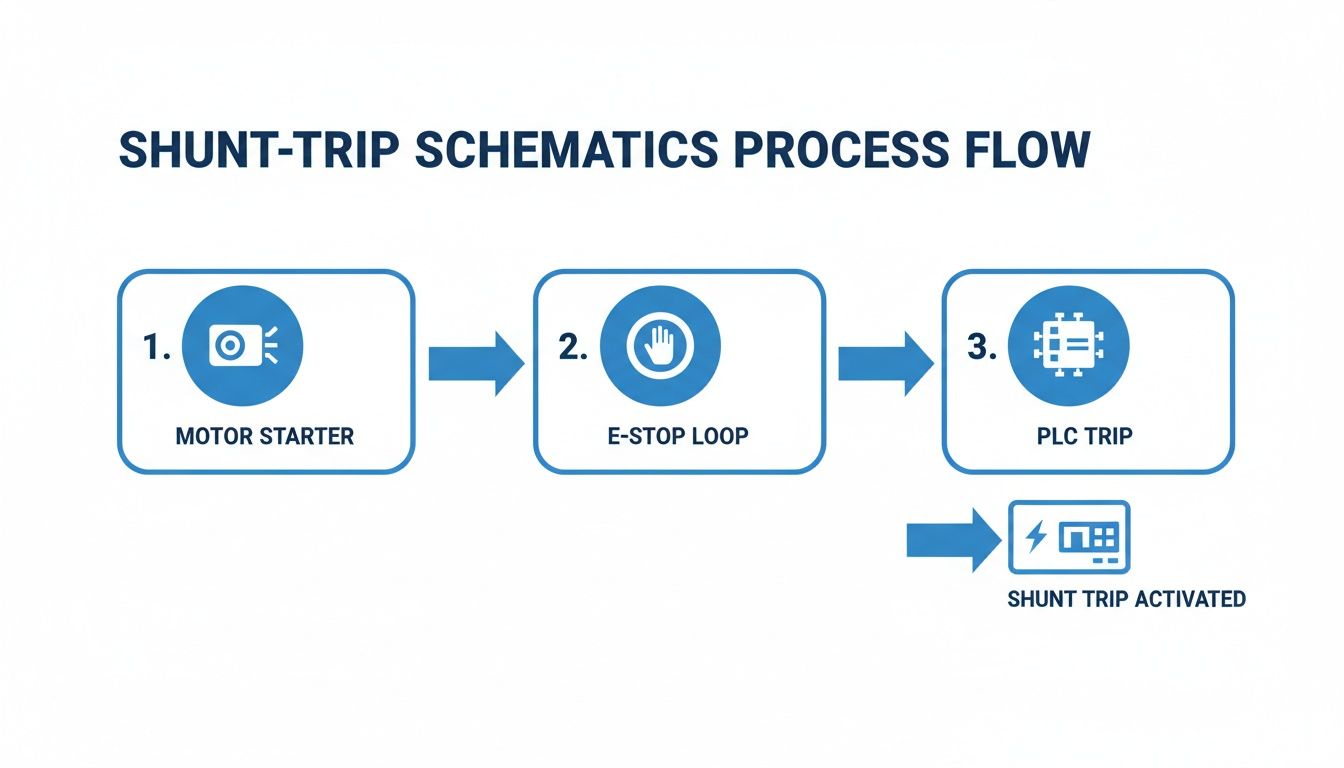 SHUNT-TRIP SCHEMATICS PROCESS FLOW

1.

MOTOR STARTER

2.

E-STOP LOOP

3.

PLC TRIP

SHUNT TRIP ACTIVATED